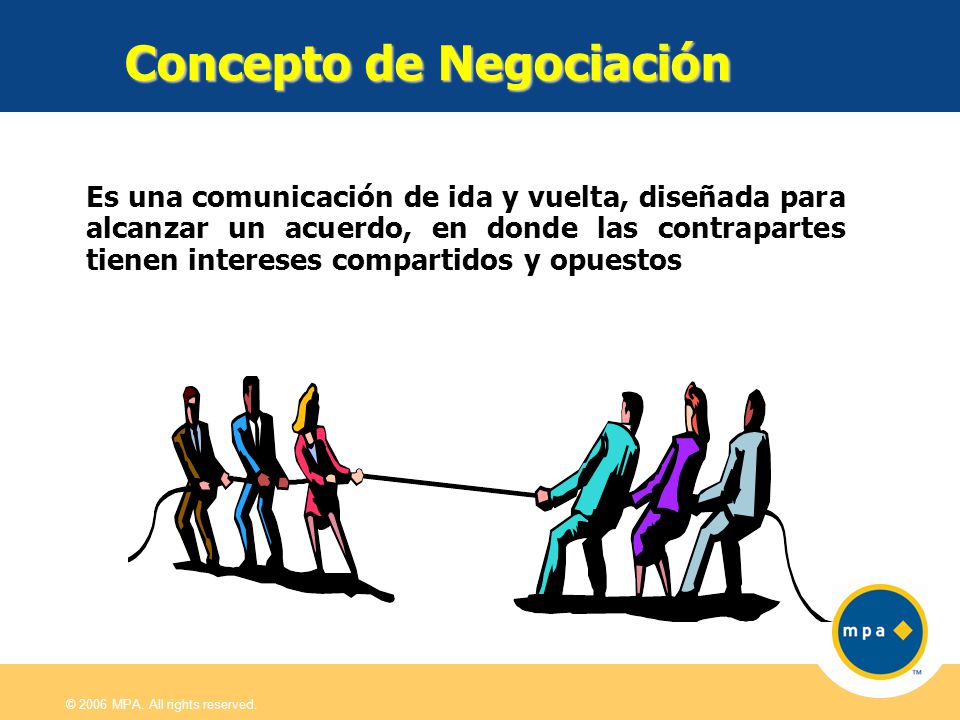 Concepto de Negociación

Es una comunicación de ida y vuelta, diseñada para alcanzar un acuerdo, en donde las contrapartes tienen intereses compartidos y opuestos

mpa

TM

© 2006 MPA. All rights reserved.